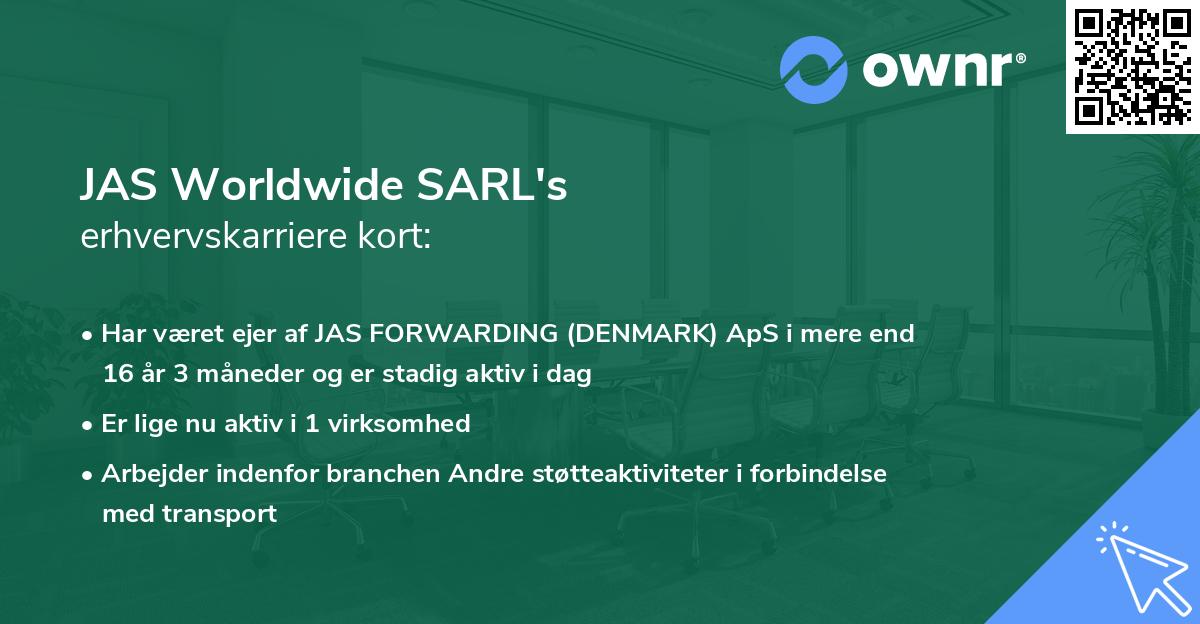 ownr®

JAS Worldwide SARL's
erhvervskarriere kort:

• Har været ejer af JAS FORWARDING (DENMARK) ApS i mere end 16 år 3 måneder og er stadig aktiv i dag
• Er lige nu aktiv i 1 virksomhed
• Arbejder indenfor branchen Andre støtteaktiviteter i forbindelse med transport